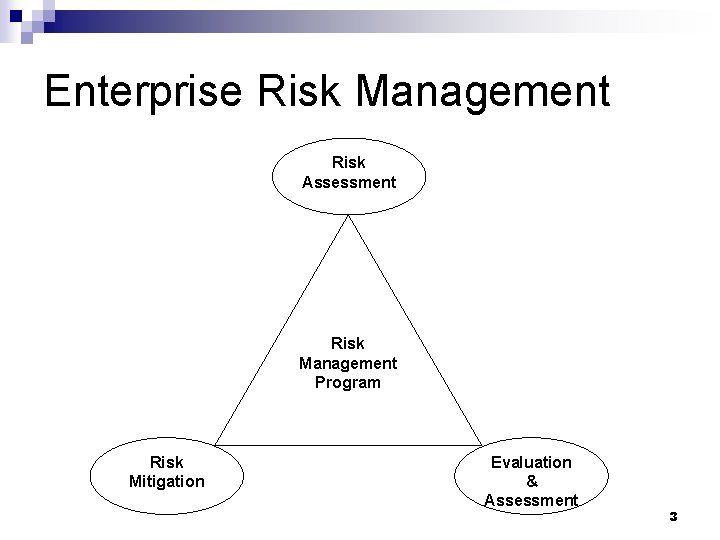 Enterprise Risk Management

Risk Assessment

Risk Management Program

Risk Mitigation

Evaluation & Assessment

3